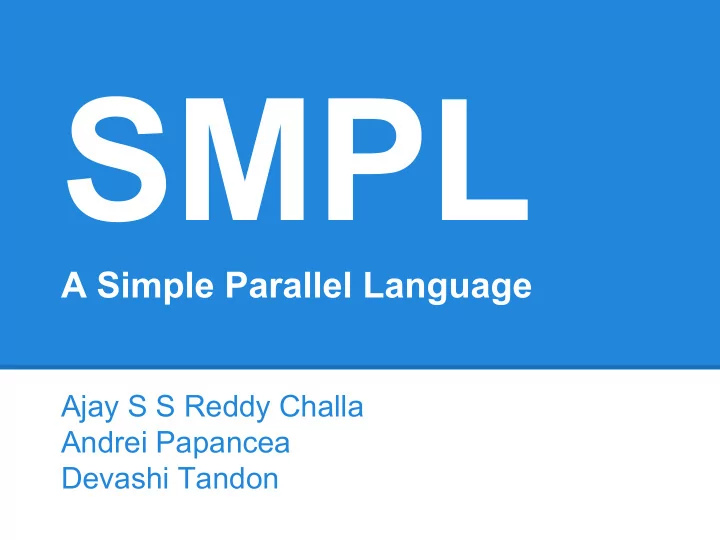 SMPL

A Simple Parallel Language

Ajay S S Reddy Challa
Andrei Papancea
Devashi Tandon